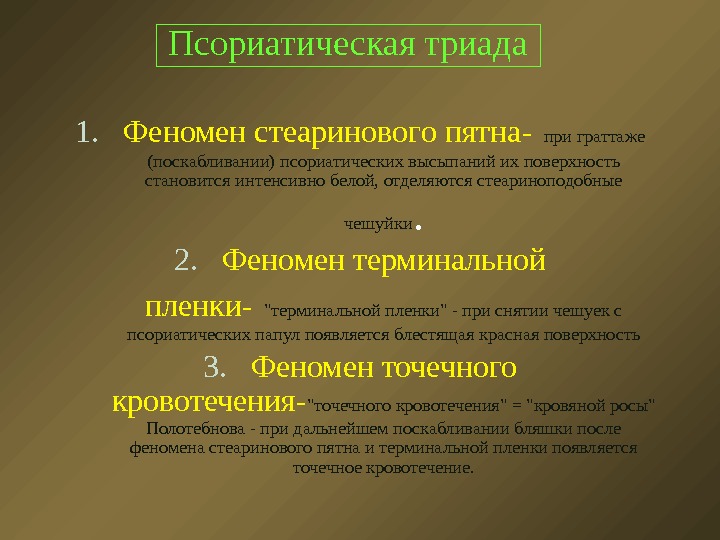 Псориатическая триада

1. Феномен стеаринового пятна- при граттаже (поскабливании) псориатических высыпаний их поверхность становится интенсивно белой, отделяются стеариноподобные чешуйки.

2. Феномен терминальной пленки- "терминальной пленки" - при снятии чешуек с псориатических папул появляется блестящая красная поверхность

3. Феномен точечного кровотечения-"точечного кровотечения" = "кровяной росы" Полотебнова - при дальнейшем поскабливании бляшки после феномена стеаринового пятна и терминальной пленки появляется точечное кровотечение.